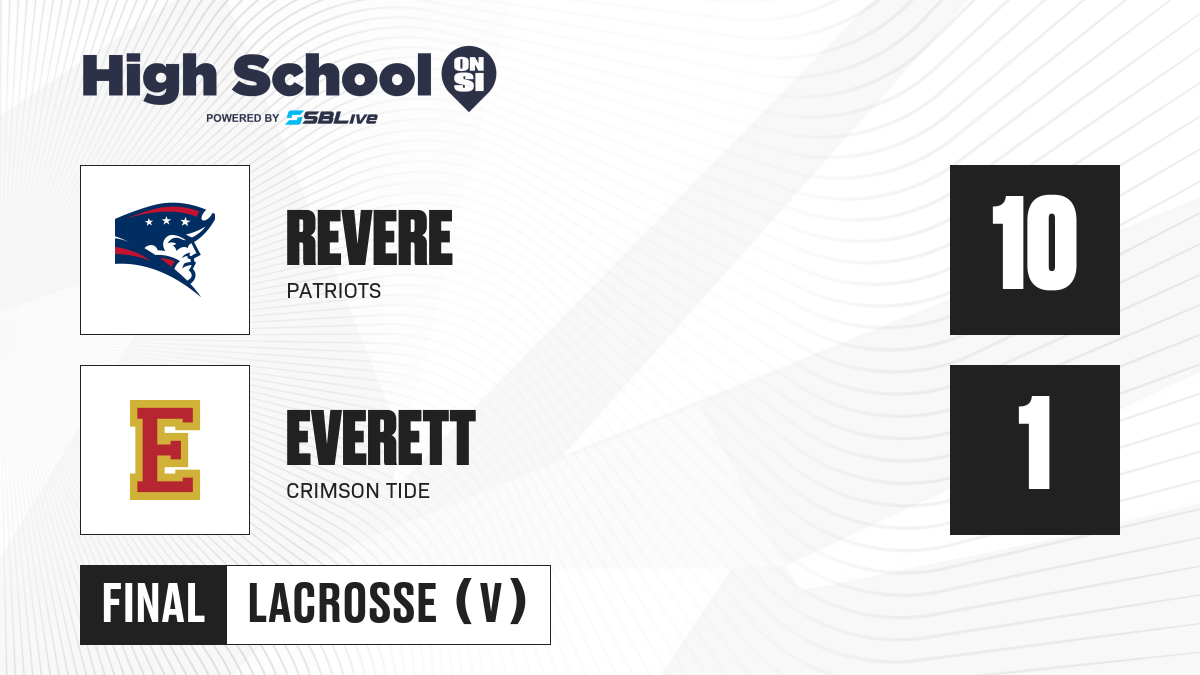 High School ON SI
POWERED BY SBLive

REVERE
PATRIOTS
10

E
EVERETT
CRIMSON TIDE
1

FINAL LACROSSE (V)